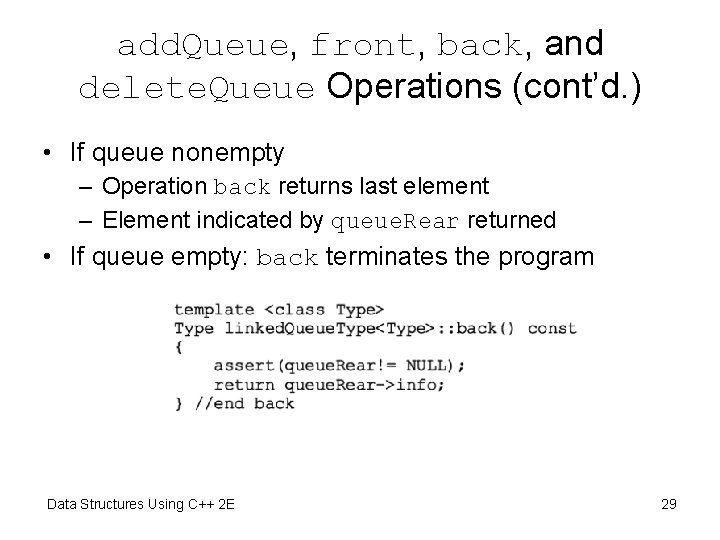 addQueue, front, back, and deleteQueue Operations (cont'd.)

• If queue nonempty
  – Operation back returns last element
  – Element indicated by queueRear returned
• If queue empty: back terminates the program

template <class Type>
Type linkedQueueType<Type>::back() const
{
    assert(queueRear!= NULL);
    return queueRear->info;
} //end back

Data Structures Using C++ 2E

29